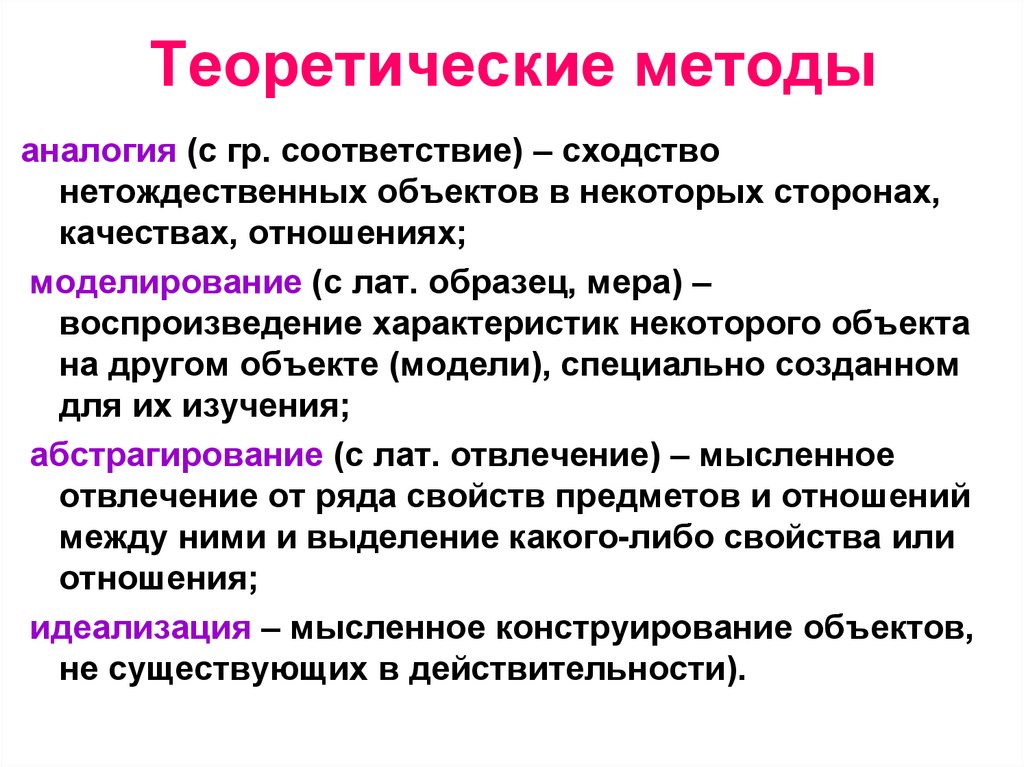 Теоретические методы

аналогия (с гр. соответствие) – сходство нетождественных объектов в некоторых сторонах, качествах, отношениях;

моделирование (с лат. образец, мера) – воспроизведение характеристик некоторого объекта на другом объекте (модели), специально созданном для их изучения;

абстрагирование (с лат. отвлечение) – мысленное отвлечение от ряда свойств предметов и отношений между ними и выделение какого-либо свойства или отношения;

идеализация – мысленное конструирование объектов, не существующих в действительности).